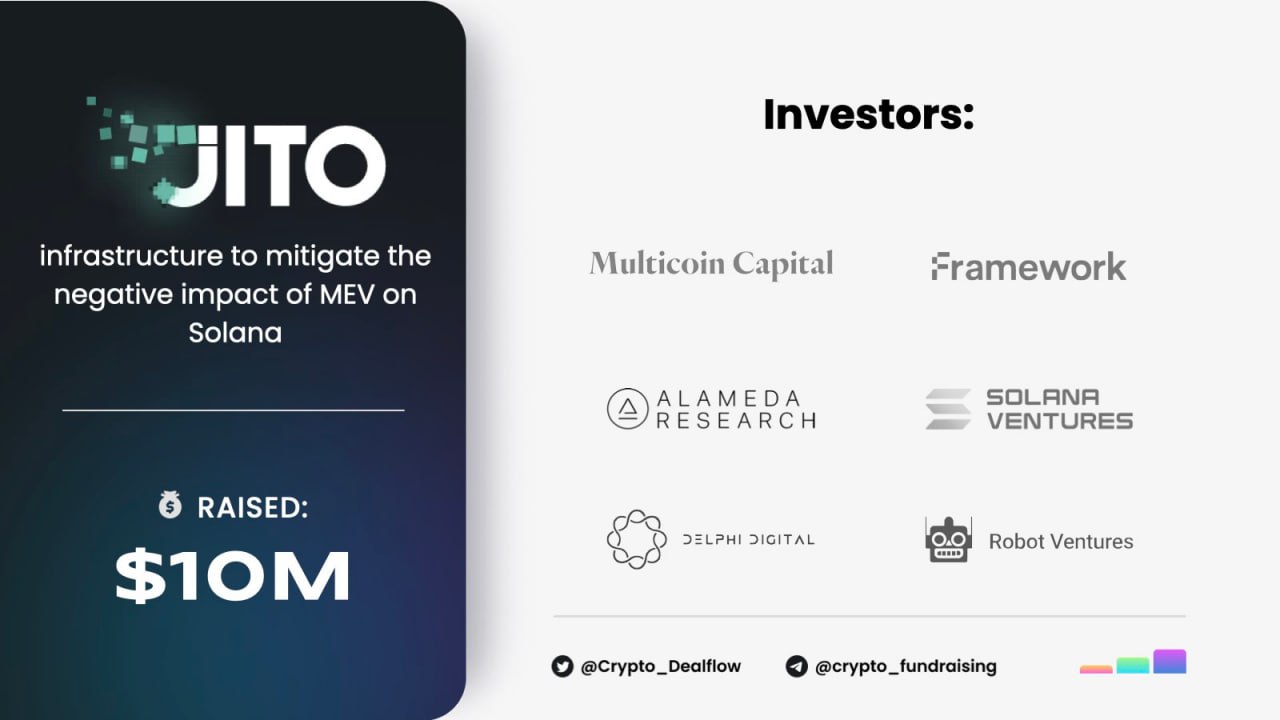 JITO

infrastructure to mitigate the negative impact of MEV on Solana

RAISED:

$10M

Investors:

Multicoin Capital

Framework

ALAMEDA RESEARCH

SOLANA VENTURES

DELPHI DIGITAL

Robot Ventures

@Crypto_Dealflow

@crypto_fundraising